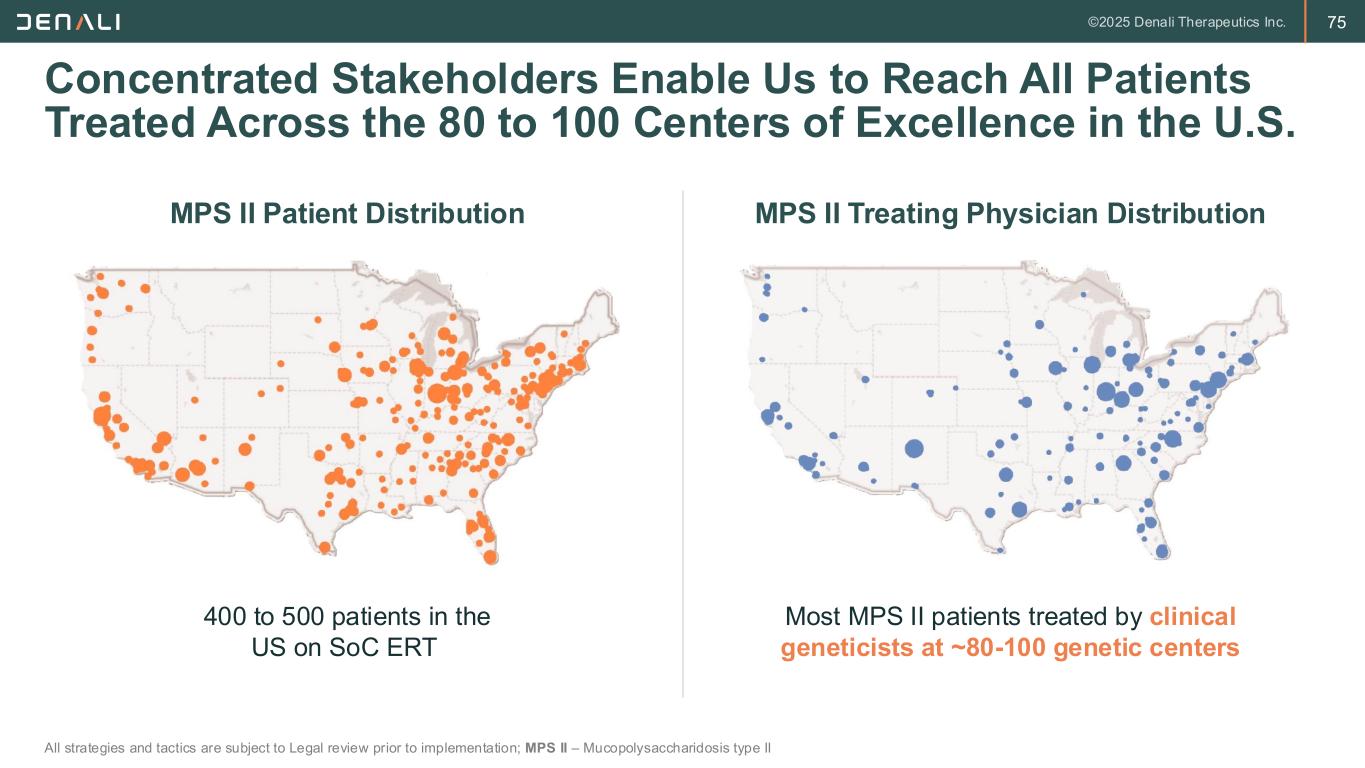 DENALI

©2025 Denali Therapeutics Inc. 75

Concentrated Stakeholders Enable Us to Reach All Patients Treated Across the 80 to 100 Centers of Excellence in the U.S.

MPS II Patient Distribution

400 to 500 patients in the US on SoC ERT

MPS II Treating Physician Distribution

Most MPS II patients treated by clinical geneticists at ~80-100 genetic centers

All strategies and tactics are subject to Legal review prior to implementation; MPS II – Mucopolysaccharidosis type II